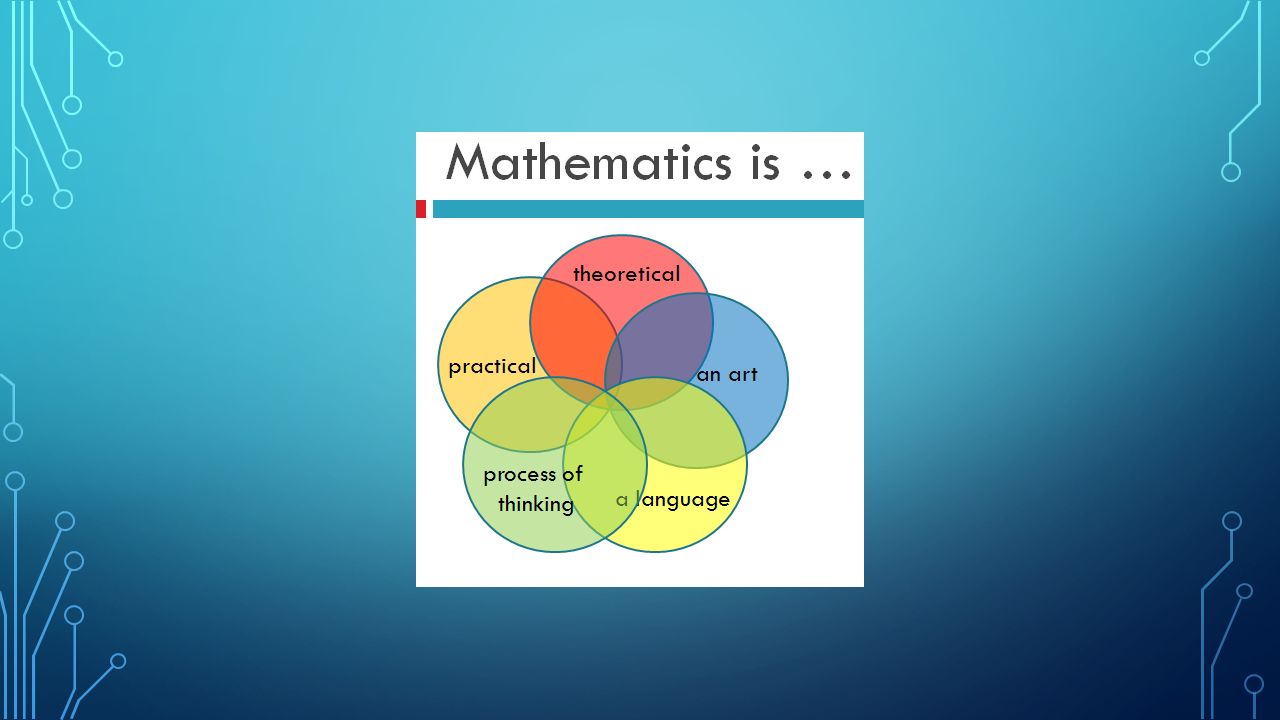 Mathematics is …

theoretical

practical

an art

process of thinking

a language